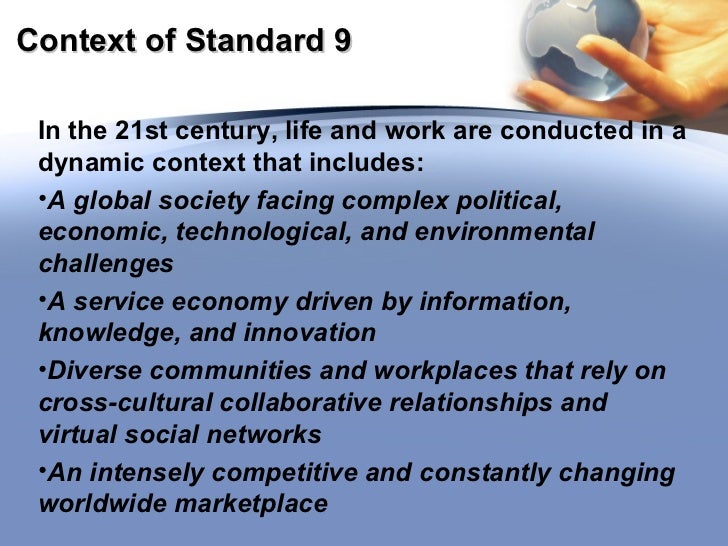 Context of Standard 9

In the 21st century, life and work are conducted in a dynamic context that includes:

•A global society facing complex political, economic, technological, and environmental challenges

•A service economy driven by information, knowledge, and innovation

•Diverse communities and workplaces that rely on cross-cultural collaborative relationships and virtual social networks

•An intensely competitive and constantly changing worldwide marketplace